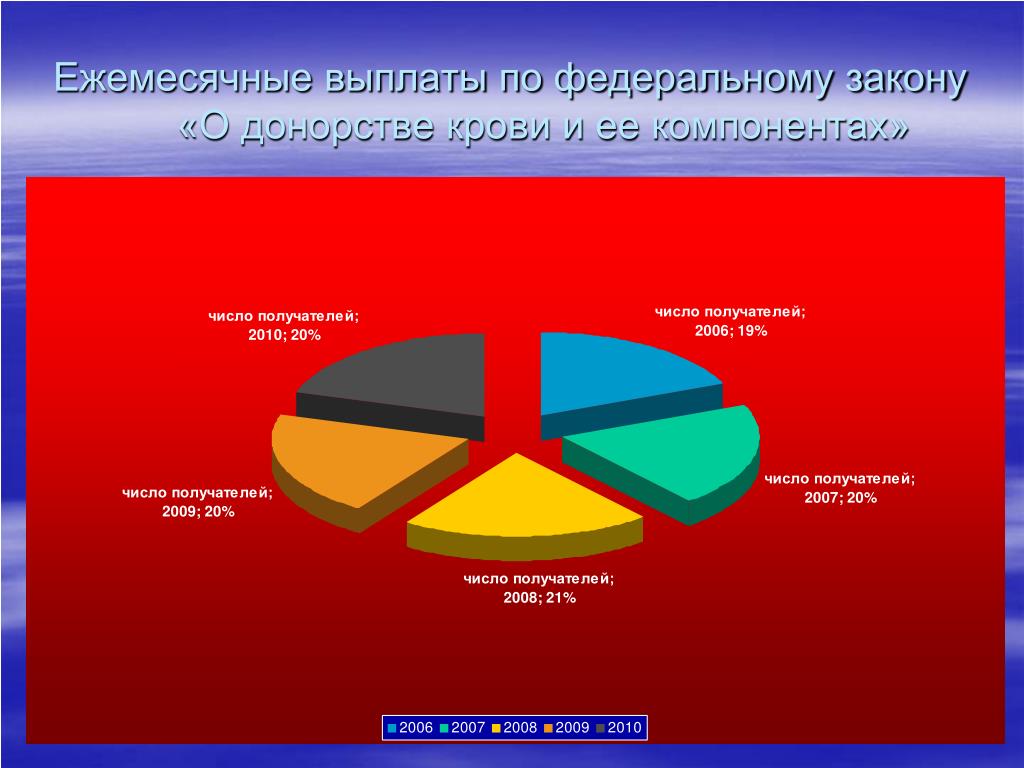 Ежемесячные выплаты по федеральному закону «О донорстве крови и ее компонентах»

число получателей; 2010; 20%

число получателей; 2006; 19%

число получателей; 2009; 20%

число получателей; 2007; 20%

число получателей; 2008; 21%

2006 2007 2008 2009 2010